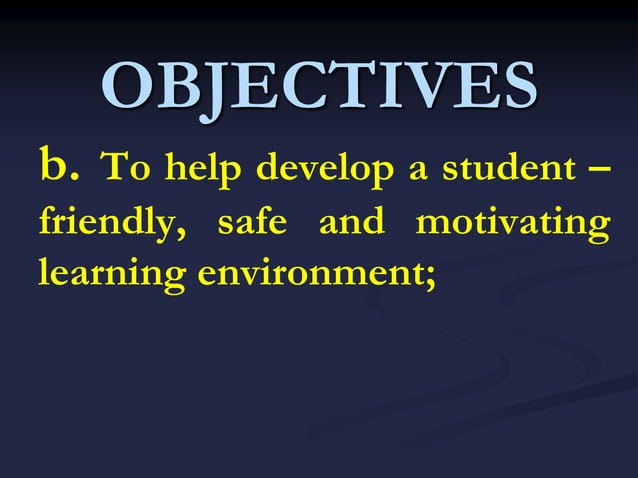 OBJECTIVES

b. To help develop a student – friendly, safe and motivating learning environment;